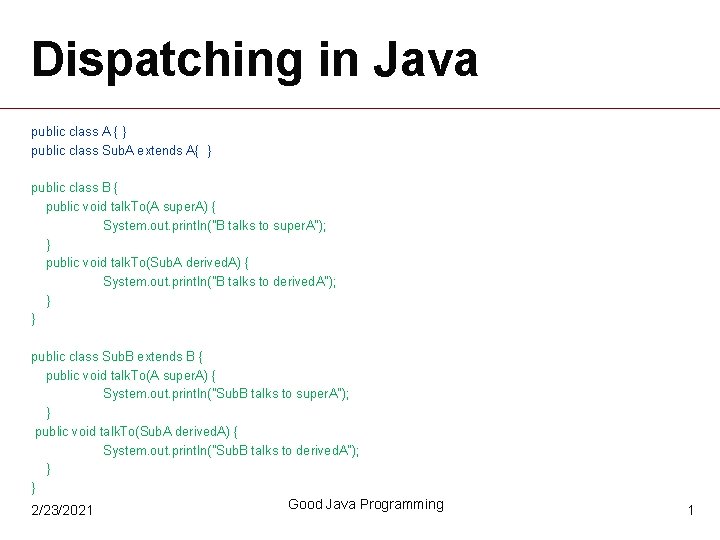 Dispatching in Java

public class A { }
public class SubA extends A{ }

public class B {
public void talkTo(A superA) {
System.out.println("B talks to superA");
}
public void talkTo(SubA derivedA) {
System.out.println("B talks to derivedA");
}
}

public class SubB extends B {
public void talkTo(A superA) {
System.out.println("SubB talks to superA");
}
public void talkTo(SubA derivedA) {
System.out.println("SubB talks to derivedA");
}
}

2/23/2021

Good Java Programming

1